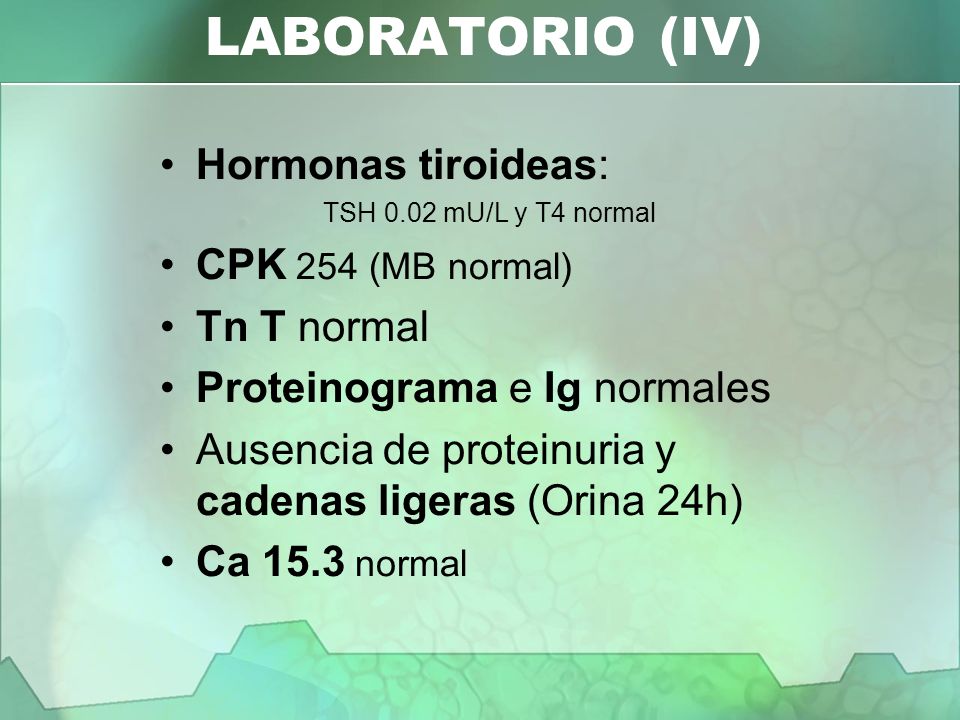 LABORATORIO (IV)

• Hormonas tiroideas:
TSH 0.02 mU/L y T4 normal
• CPK 254 (MB normal)
• Tn T normal
• Proteinograma e Ig normales
• Ausencia de proteinuria y cadenas ligeras (Orina 24h)
• Ca 15.3 normal